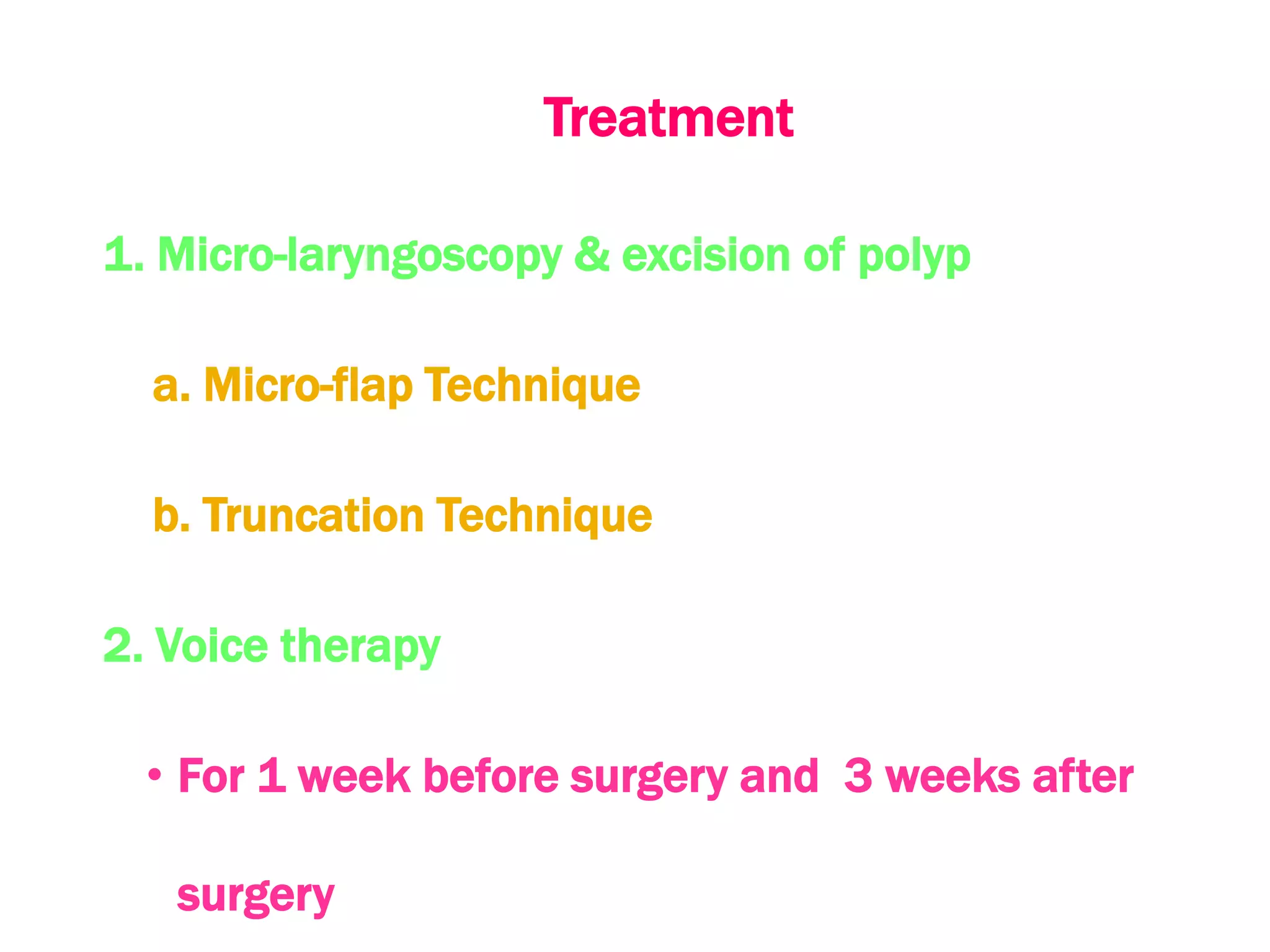 Treatment

1. Micro-laryngoscopy & excision of polyp

a. Micro-flap Technique

b. Truncation Technique

2. Voice therapy

• For 1 week before surgery and 3 weeks after surgery